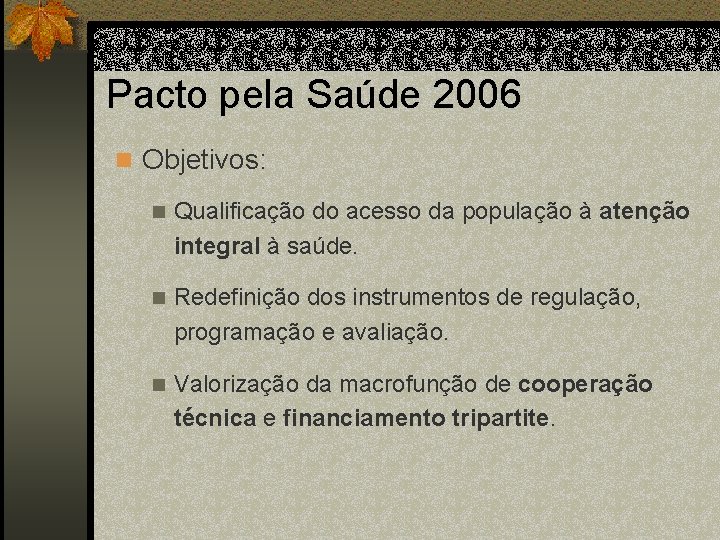 Pacto pela Saúde 2006

Objetivos:

Qualificação do acesso da população à atenção integral à saúde.

Redefinição dos instrumentos de regulação, programação e avaliação.

Valorização da macrofunção de cooperação técnica e financiamento tripartite.